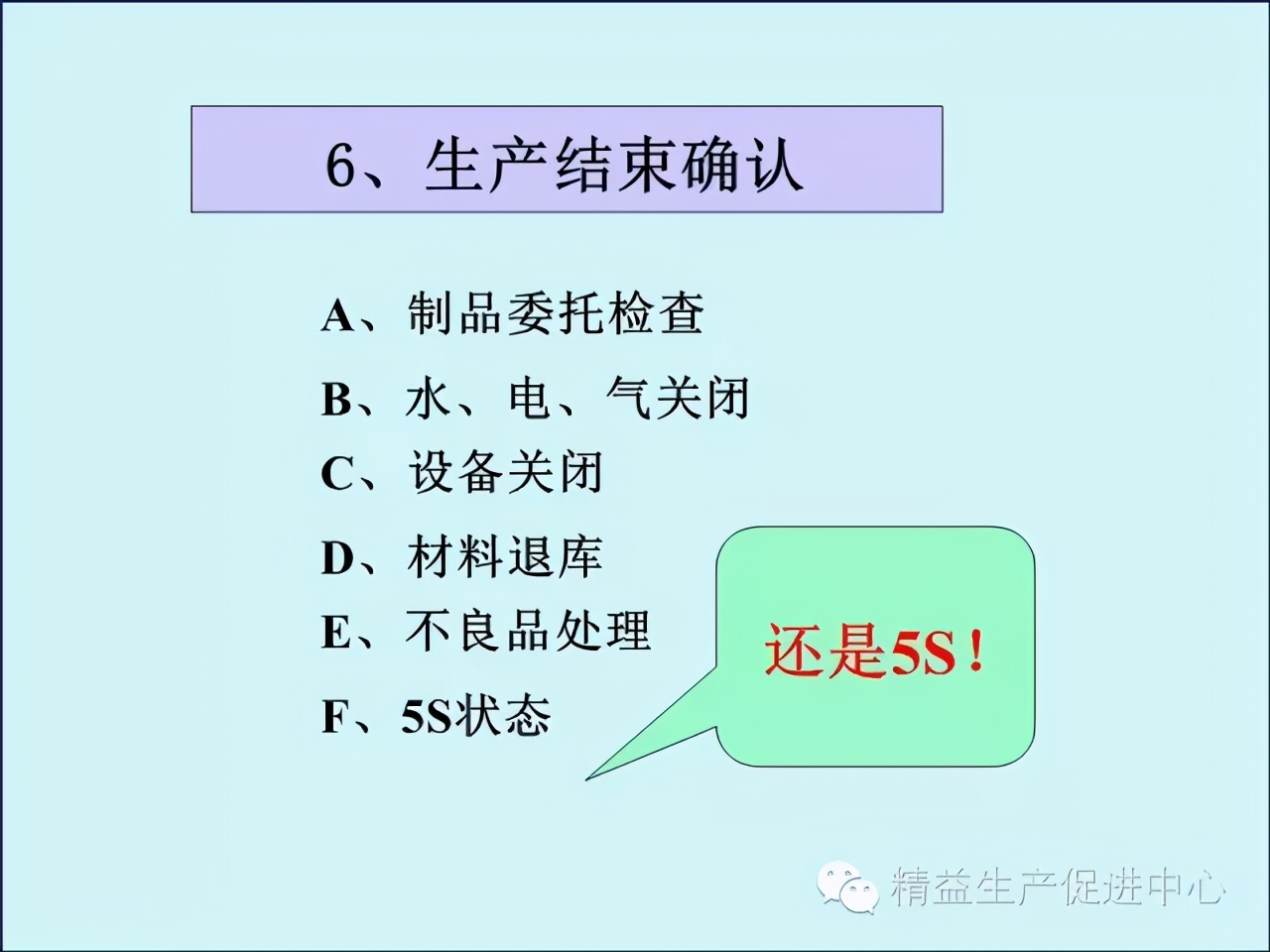 6、生产结束确认

A、制品委托检查

B、水、电、气关闭

C、设备关闭

D、材料退库

E、不良品处理

F、5S状态

还是5S！

精益生产促进中心